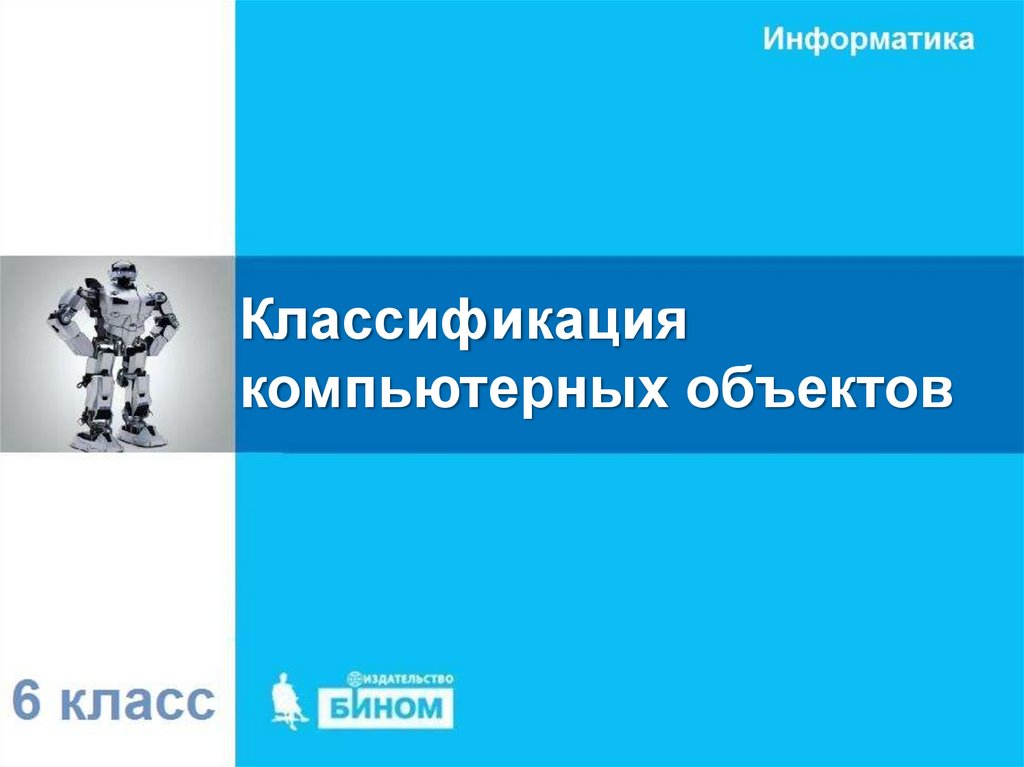 Информатика

Классификация компьютерных объектов

6 класс

ИЗДАТЕЛЬСТВО
БИНОМ